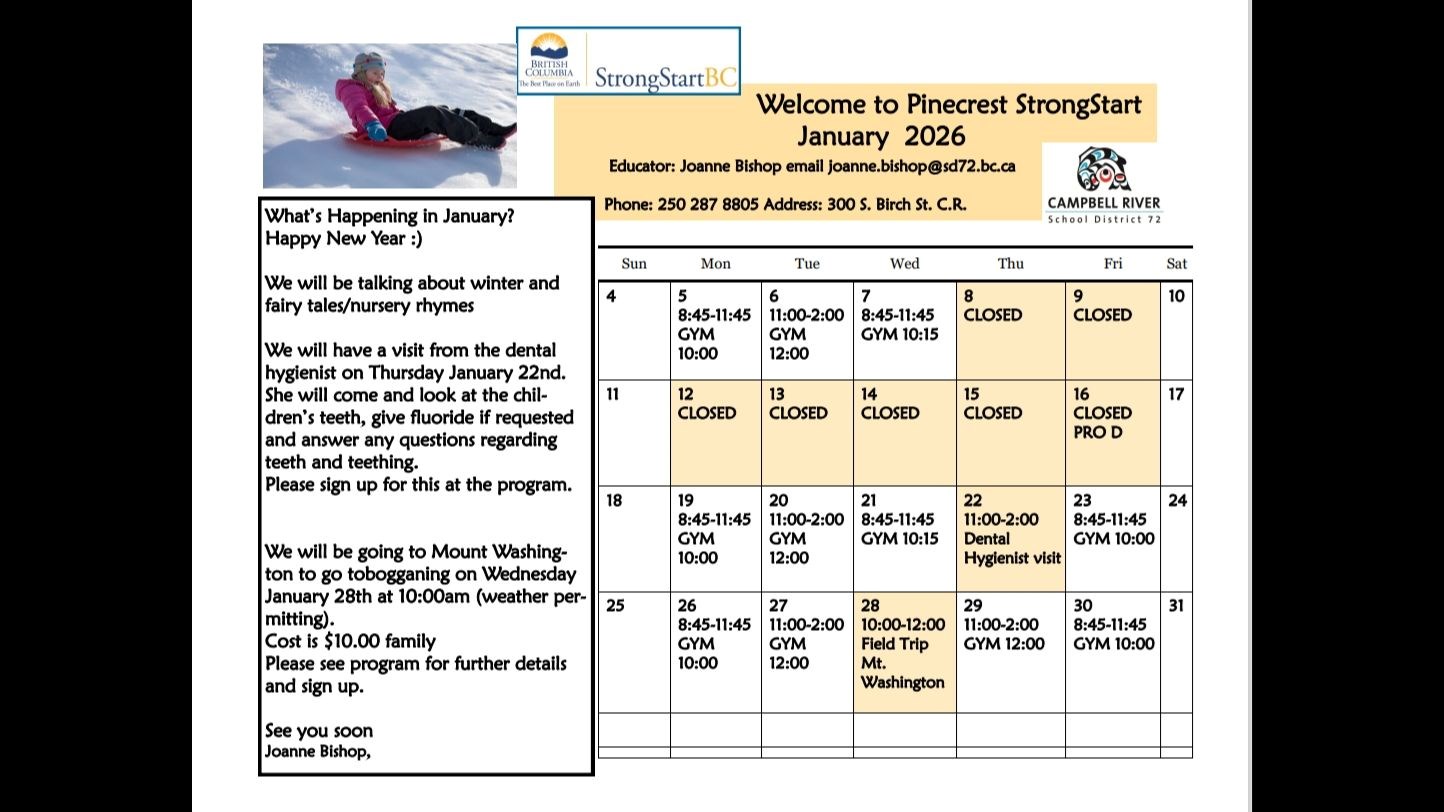 BRITISH COLUMBIA
The Best Place on Earth
StrongStartBC

Welcome to Pinecrest StrongStart
January 2026

Educator: Joanne Bishop email joanne.bishop@sd72.bc.ca

Phone: 250 287 8805 Address: 300 S. Birch St. C.R.

CAMPBELL RIVER
School District 72

What's Happening in January?
Happy New Year :)

We will be talking about winter and fairy tales/nursery rhymes

We will have a visit from the dental hygienist on Thursday January 22nd. She will come and look at the children's teeth, give fluoride if requested and answer any questions regarding teeth and teething.
Please sign up for this at the program.

We will be going to Mount Washington to go tobogganing on Wednesday January 28th at 10:00am (weather permitting).
Cost is $10.00 family
Please see program for further details and sign up.

See you soon
Joanne Bishop,

| Sun | Mon | Tue | Wed | Thu | Fri | Sat |
|---|---|---|---|---|---|---|
| 4 | 5 8:45-11:45 GYM 10:00 | 6 11:00-2:00 GYM 12:00 | 7 8:45-11:45 GYM 10:15 | 8 CLOSED | 9 CLOSED | 10 |
| 11 | 12 CLOSED | 13 CLOSED | 14 CLOSED | 15 CLOSED | 16 CLOSED PRO D | 17 |
| 18 | 19 8:45-11:45 GYM 10:00 | 20 11:00-2:00 GYM 12:00 | 21 8:45-11:45 GYM 10:15 | 22 11:00-2:00 Dental Hygienist visit | 23 8:45-11:45 GYM 10:00 | 24 |
| 25 | 26 8:45-11:45 GYM 10:00 | 27 11:00-2:00 GYM 12:00 | 28 10:00-12:00 Field Trip Mt. Washington | 29 11:00-2:00 GYM 12:00 | 30 8:45-11:45 GYM 10:00 | 31 |